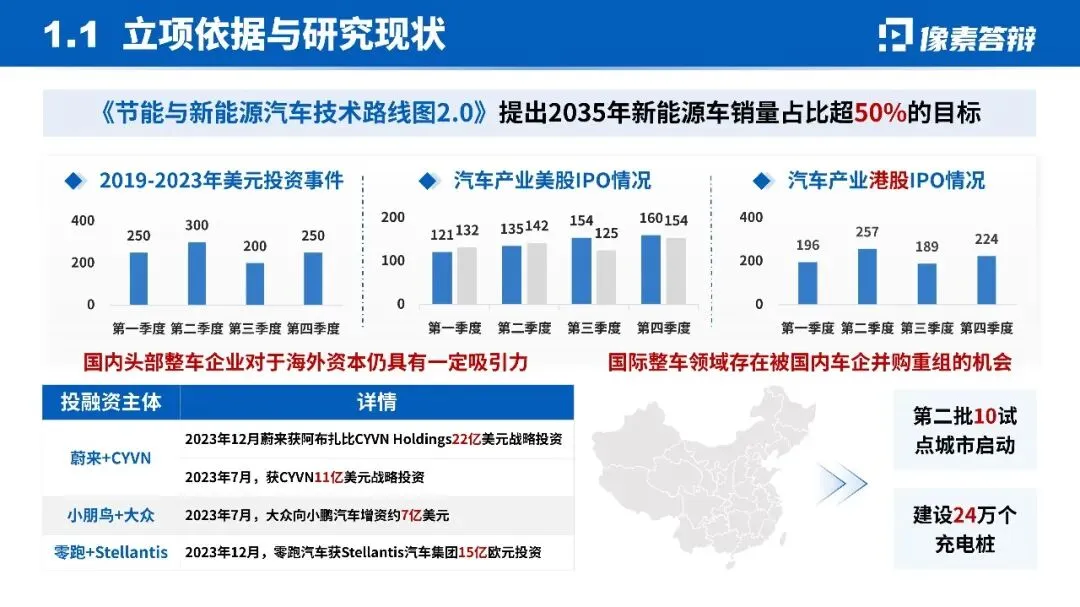 1.1 立项依据与研究现状

像素答辩

《节能与新能源汽车技术路线图2.0》提出2035年新能源车销量占比超50%的目标

2019-2023年美元投资事件

400
200
0
250 300 200 250
第一季度 第二季度 第三季度 第四季度

汽车产业美股IPO情况

200
100
0
121 132 135 142 154 125 160 154
第一季度 第二季度 第三季度 第四季度

汽车产业港股IPO情况

400
200
0
196 257 189 224
第一季度 第二季度 第三季度 第四季度

国内头部整车企业对于海外资本仍具有一定吸引力

国际整车领域存在被国内车企并购重组的机会

| 投融资主体 | 详情 |
|---|---|
| 蔚来+CYVN | 2023年12月蔚来获阿布扎比CYVN Holdings22亿美元战略投资 |
| | 2023年7月，获CYVN11亿美元战略投资 |
| 小朋鸟+大众 | 2023年7月，大众向小鹏汽车增资约7亿美元 |
| 零跑+Stellantis | 2023年12月，零跑汽车获Stellantis汽车集团15亿欧元投资 |

第二批10试点城市启动

建设24万个充电桩